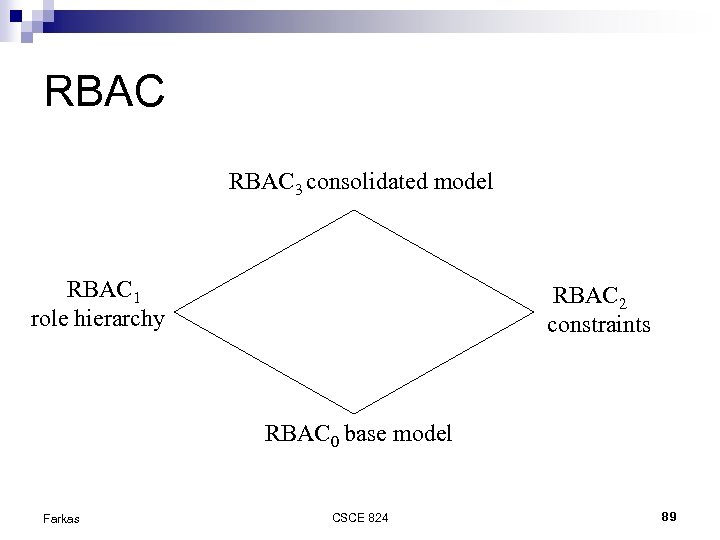 RBAC

$RBAC_3$ consolidated model

$RBAC_1$
role hierarchy

$RBAC_2$
constraints

$RBAC_0$ base model

Farkas

CSCE 824

89